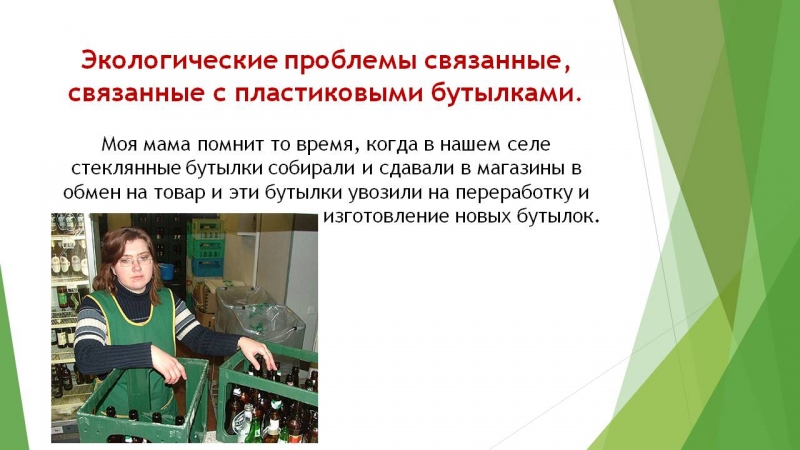 Экологические проблемы связанные, связанные с пластиковыми бутылками.

Моя мама помнит то время, когда в нашем селе стеклянные бутылки собирали и сдавали в магазины в обмен на товар и эти бутылки увозили на переработку и изготовление новых бутылок.